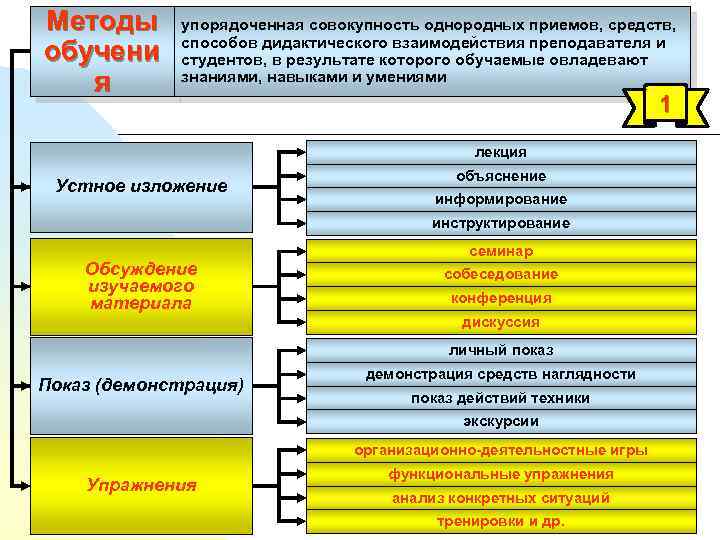 Методы обучения

упорядоченная совокупность однородных приемов, средств, способов дидактического взаимодействия преподавателя и студентов, в результате которого обучаемые овладевают знаниями, навыками и умениями

1

Устное изложение

лекция
объяснение
информирование
инструктирование

Обсуждение изучаемого материала

семинар
собеседование
конференция
дискуссия

Показ (демонстрация)

личный показ
демонстрация средств наглядности
показ действий техники
экскурсии

Упражнения

организационно-деятельностные игры
функциональные упражнения
анализ конкретных ситуаций
тренировки и др.